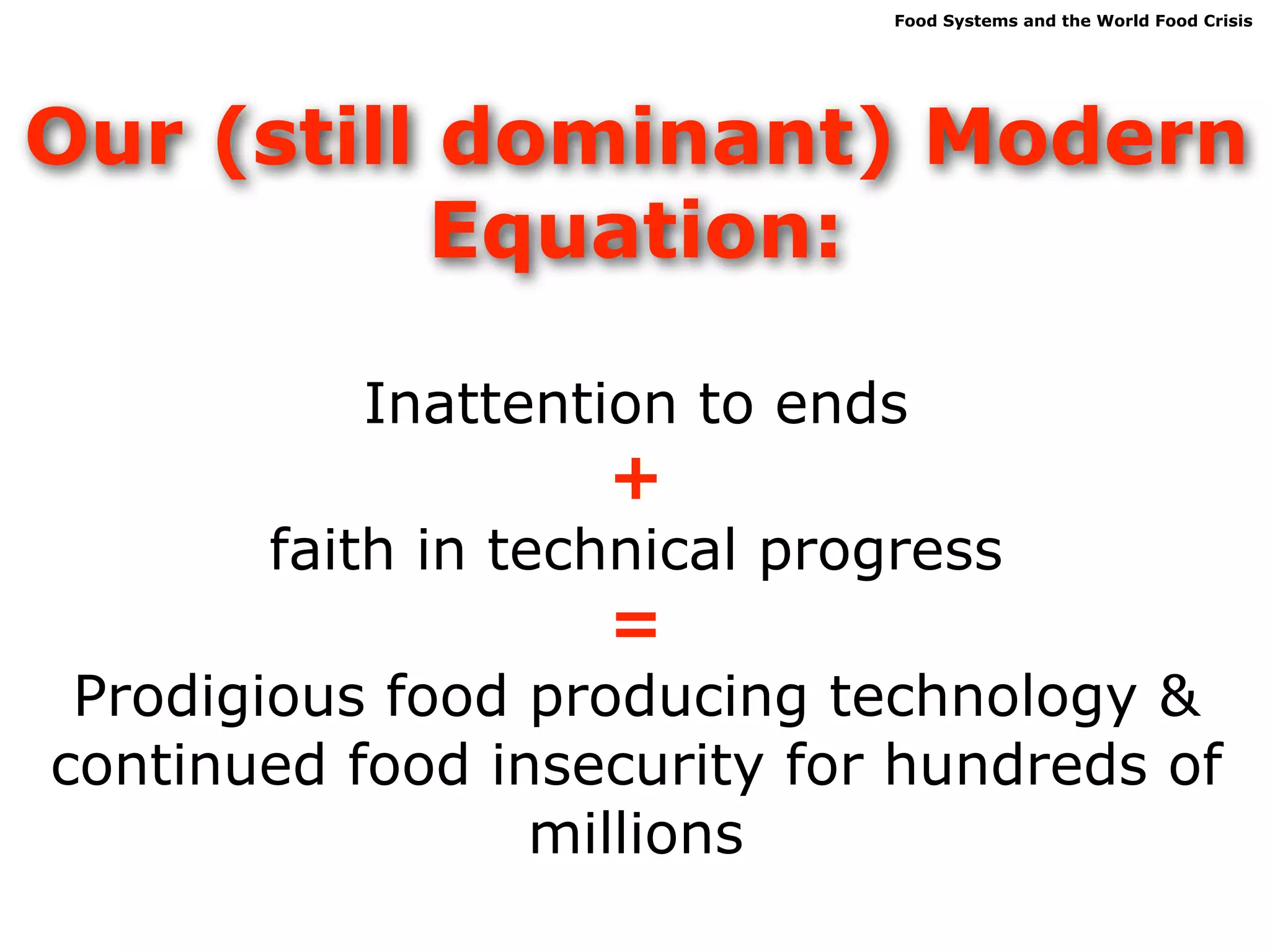 Food Systems and the World Food Crisis

Our (still dominant) Modern Equation:

Inattention to ends

+

faith in technical progress

=

Prodigious food producing technology & continued food insecurity for hundreds of millions